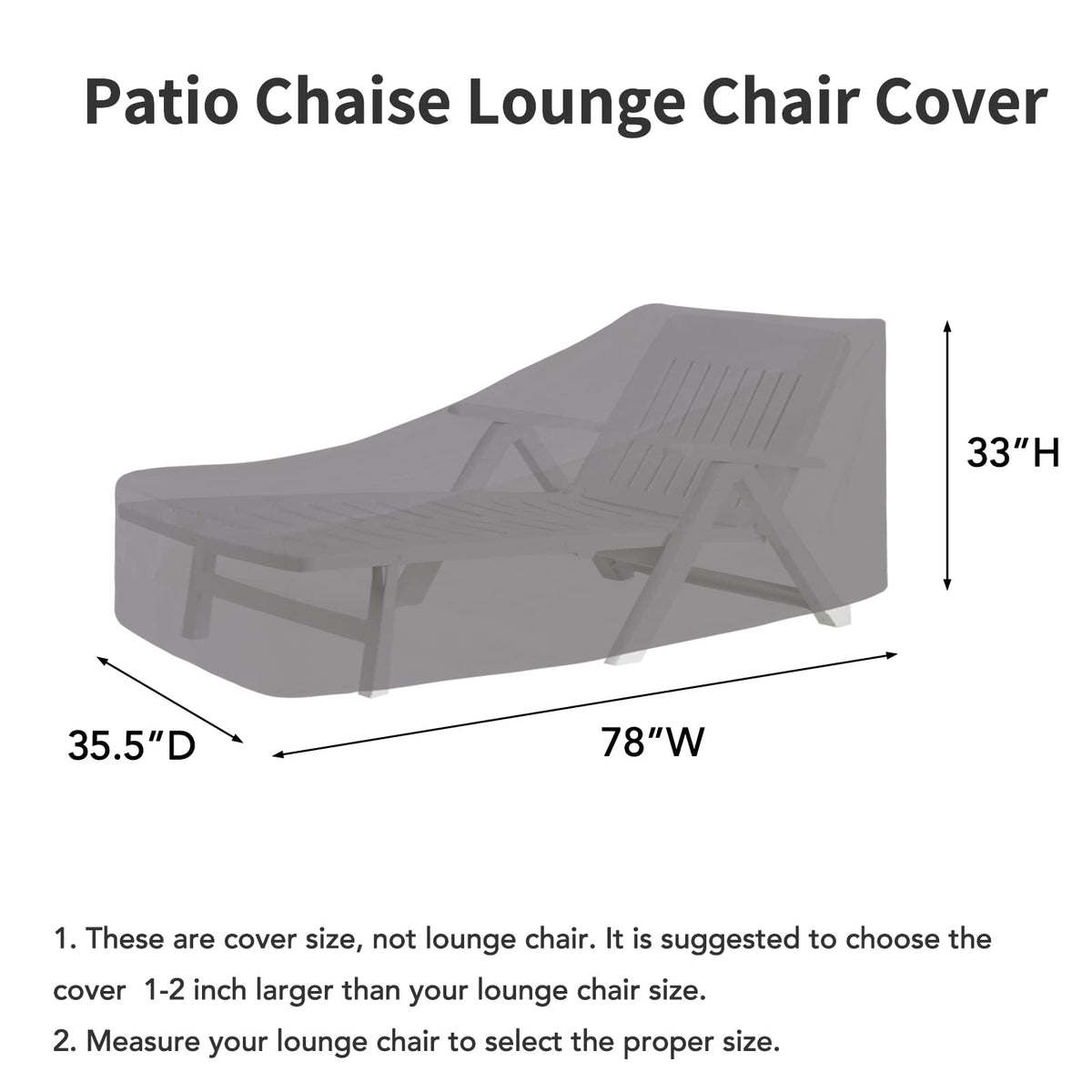 Patio Chaise Lounge Chair Cover

33″H

35.5″D

78″W

1. These are cover size, not lounge chair. It is suggested to choose the cover 1-2 inch larger than your lounge chair size.

2. Measure your lounge chair to select the proper size.